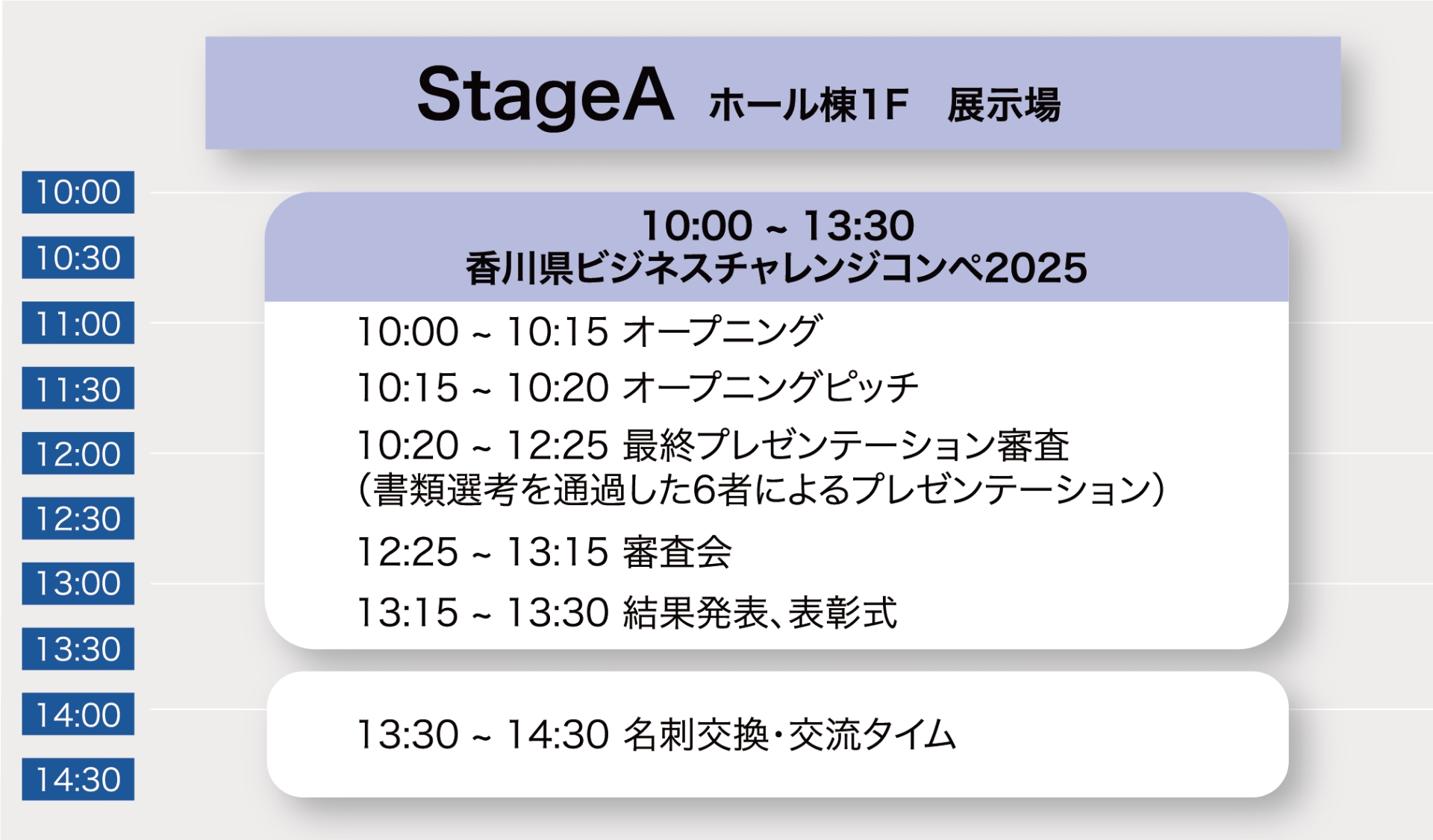 StageA ホール棟1F　展示場

10:00
10:30
11:00
11:30
12:00
12:30
13:00
13:30
14:00
14:30

10:00 ~ 13:30
香川県ビジネスチャレンジコンペ2025

10:00 ~ 10:15 オープニング
10:15 ~ 10:20 オープニングピッチ
10:20 ~ 12:25 最終プレゼンテーション審査
（書類選考を通過した6者によるプレゼンテーション）
12:25 ~ 13:15 審査会
13:15 ~ 13:30 結果発表、表彰式

13:30 ~ 14:30 名刺交換・交流タイム